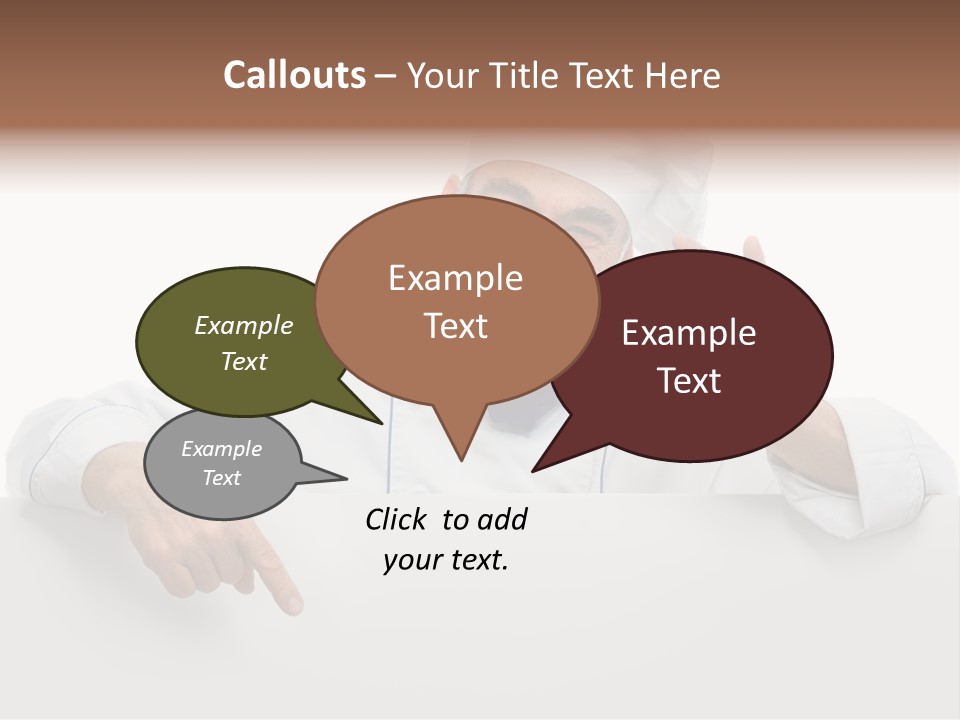 Callouts – Your Title Text Here

Example Text

Example Text

Example Text

Example Text

Click to add your text.